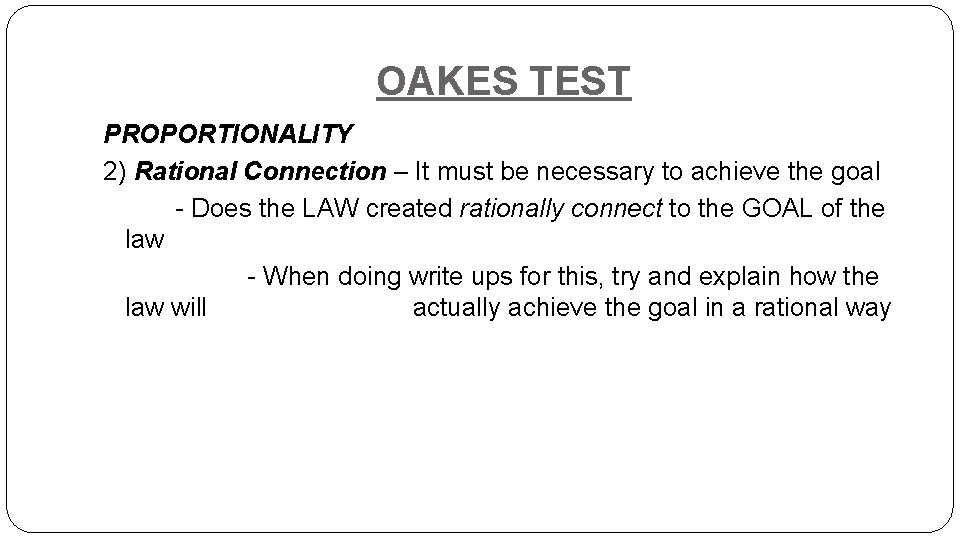 OAKES TEST

PROPORTIONALITY

2) Rational Connection – It must be necessary to achieve the goal

- Does the LAW created rationally connect to the GOAL of the law

- When doing write ups for this, try and explain how the law will actually achieve the goal in a rational way